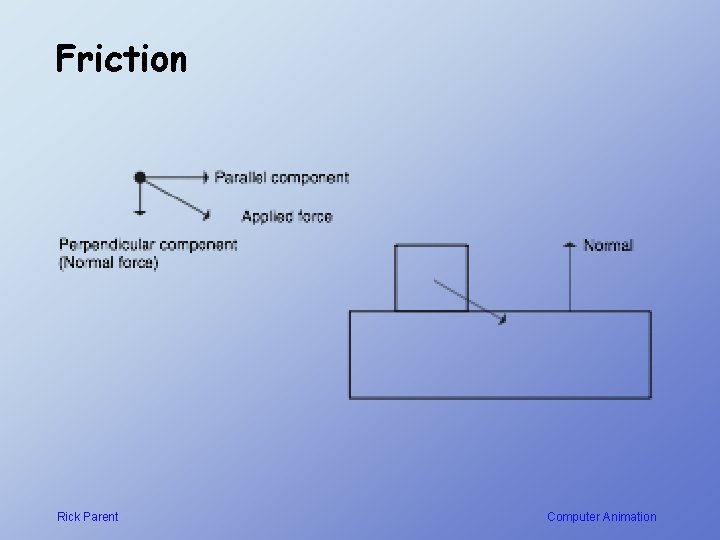 Friction

Parallel component

Applied force

Perpendicular component
(Normal force)

Normal

Rick Parent

Computer Animation